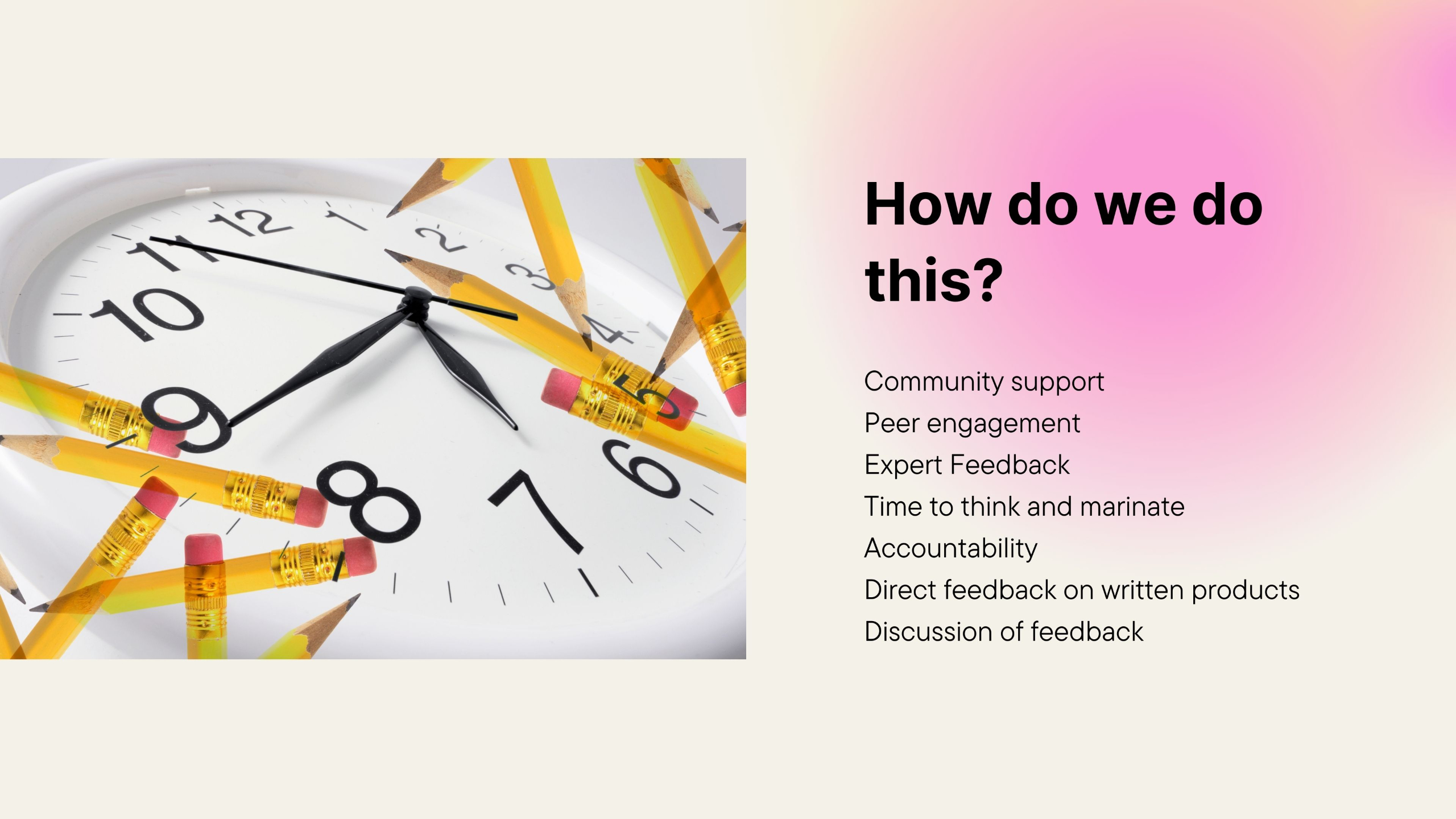 12
1
2
3
4
5
6
7
8
9
10
11

How do we do this?

Community support
Peer engagement
Expert Feedback
Time to think and marinate
Accountability
Direct feedback on written products
Discussion of feedback